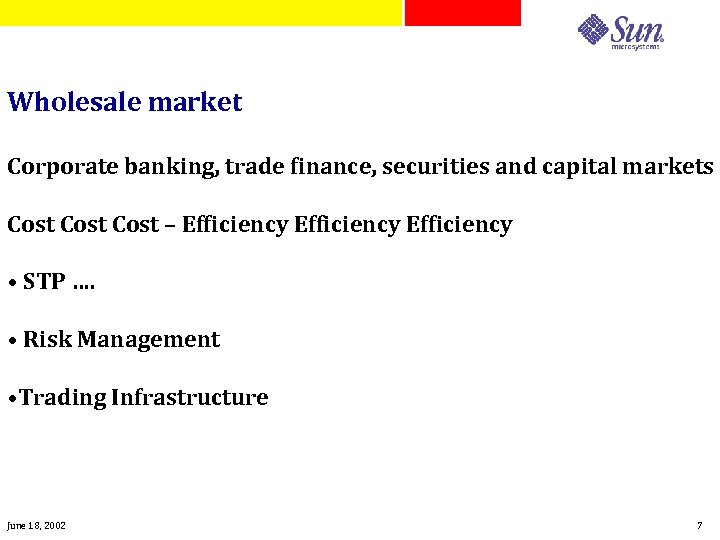 Sun microsystems

Wholesale market

Corporate banking, trade finance, securities and capital markets

Cost Cost Cost – Efficiency Efficiency Efficiency

• STP ….

• Risk Management

•Trading Infrastructure

June 18, 2002

7